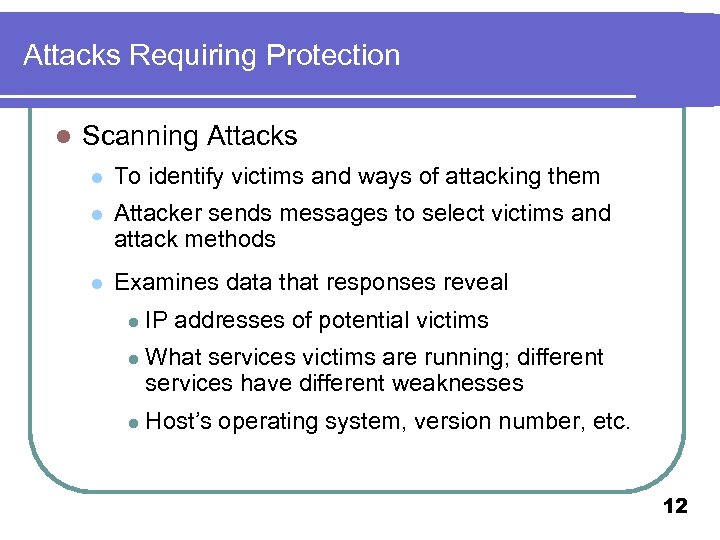 Attacks Requiring Protection

- Scanning Attacks
  - To identify victims and ways of attacking them
  - Attacker sends messages to select victims and attack methods
  - Examines data that responses reveal
    - IP addresses of potential victims
    - What services victims are running; different services have different weaknesses
    - Host's operating system, version number, etc.

12